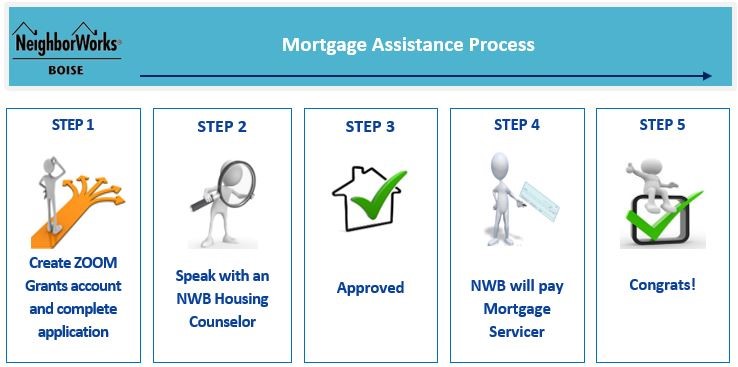 NeighborWorks®
BOISE

Mortgage Assistance Process

STEP 1

Create ZOOM Grants account and complete application

STEP 2

Speak with an NWB Housing Counselor

STEP 3

Approved

STEP 4

NWB will pay Mortgage Servicer

STEP 5

Congrats!